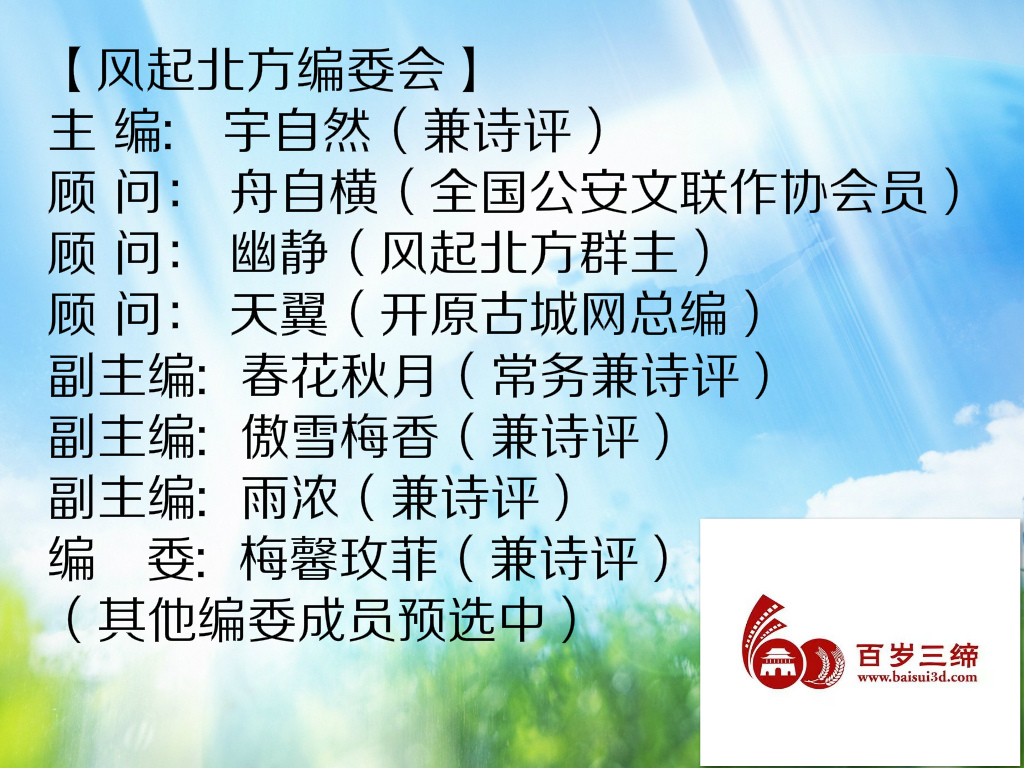 【风起北方编委会】
主 编: 宇自然（兼诗评）
顾 问: 舟自横（全国公安文联作协会员）
顾 问: 幽静（风起北方群主）
顾 问: 天翼（开原古城网总编）
副主编: 春花秋月（常务兼诗评）
副主编: 傲雪梅香（兼诗评）
副主编: 雨浓（兼诗评）
编 委: 梅馨玫菲（兼诗评）
（其他编委成员预选中）

百岁三缔
www.baisui3d.com